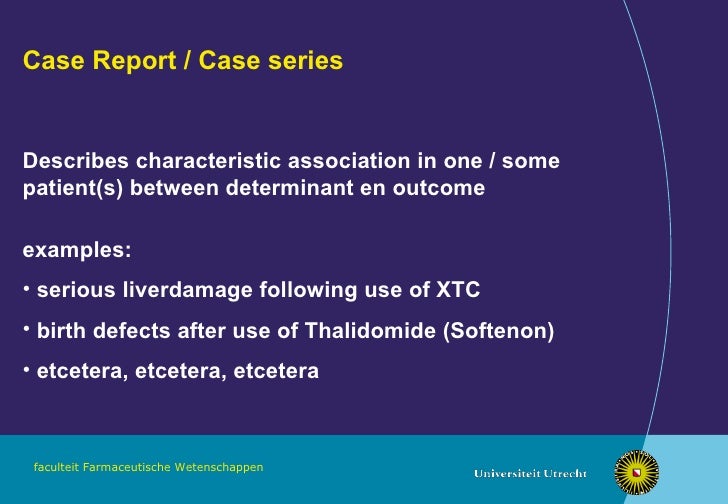 Case Report / Case series

Describes characteristic association in one / some patient(s) between determinant en outcome

examples:

• serious liverdamage following use of XTC

• birth defects after use of Thalidomide (Softenon)

• etcetera, etcetera, etcetera

faculteit Farmaceutische Wetenschappen

Universiteit Utrecht